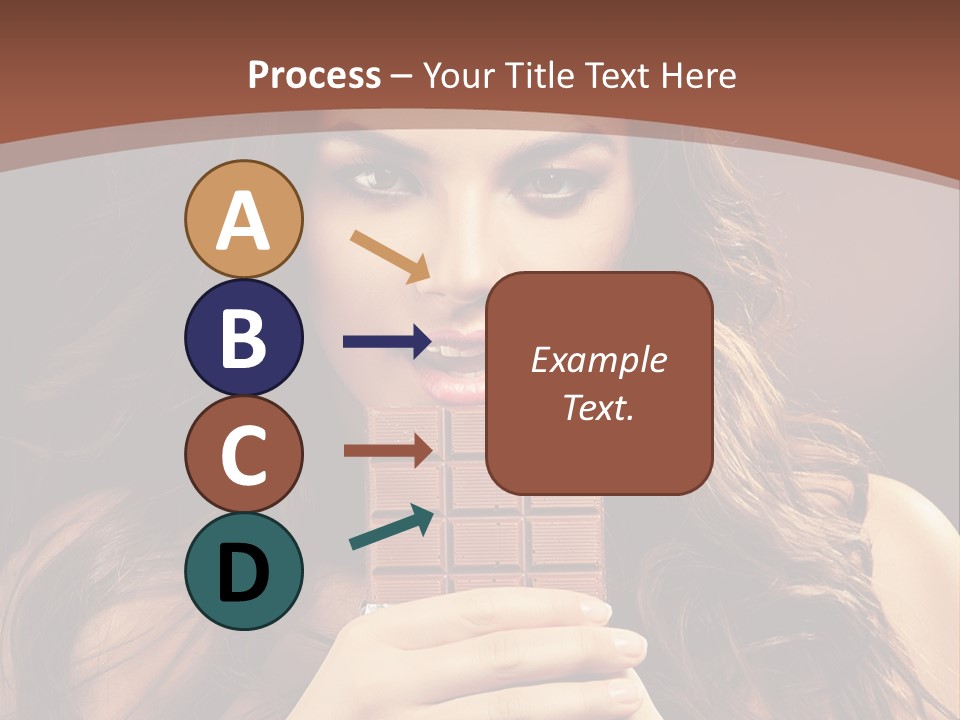 Process – Your Title Text Here

A

B

C

D

Example Text.